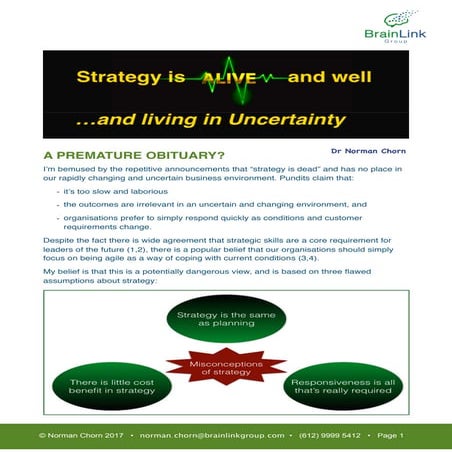 BrainLink
Group

Strategy is ALIVE and well

...and living in Uncertainty

A PREMATURE OBITUARY?

Dr Norman Chorn

I'm bemused by the repetitive announcements that "strategy is dead" and has no place in our rapidly changing and uncertain business environment. Pundits claim that:

- it's too slow and laborious
- the outcomes are irrelevant in an uncertain and changing environment, and
- organisations prefer to simply respond quickly as conditions and customer requirements change.

Despite the fact there is wide agreement that strategic skills are a core requirement for leaders of the future (1,2), there is a popular belief that our organisations should simply focus on being agile as a way of coping with current conditions (3,4).

My belief is that this is a potentially dangerous view, and is based on three flawed assumptions about strategy:

Strategy is the same as planning

Misconceptions of strategy

There is little cost benefit in strategy

Responsiveness is all that's really required

© Norman Chorn 2017 • norman.chorn@brainlinkgroup.com • (612) 9999 5412 • Page 1